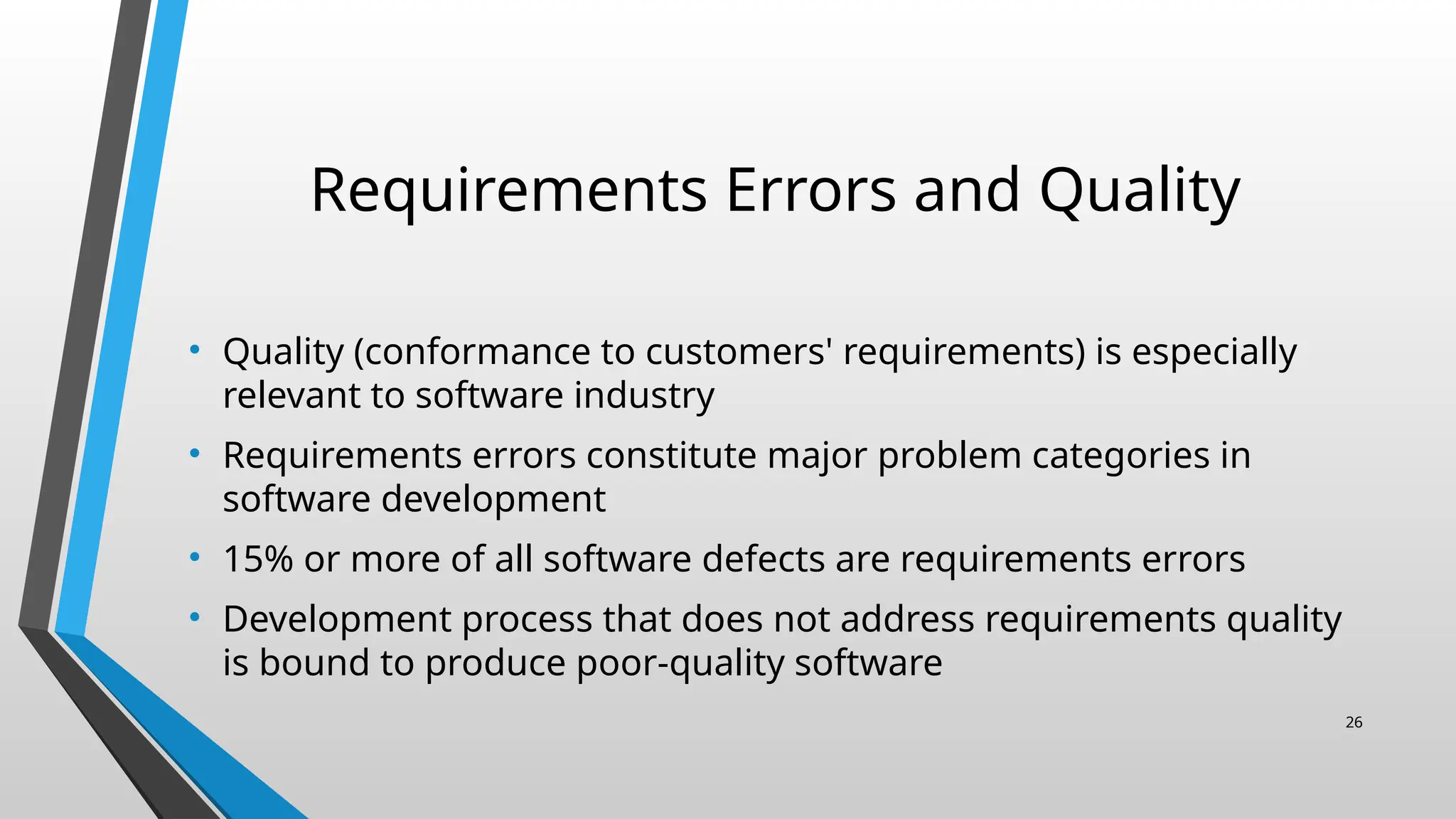 Requirements Errors and Quality

• Quality (conformance to customers' requirements) is especially relevant to software industry
• Requirements errors constitute major problem categories in software development
• 15% or more of all software defects are requirements errors
• Development process that does not address requirements quality is bound to produce poor-quality software

26